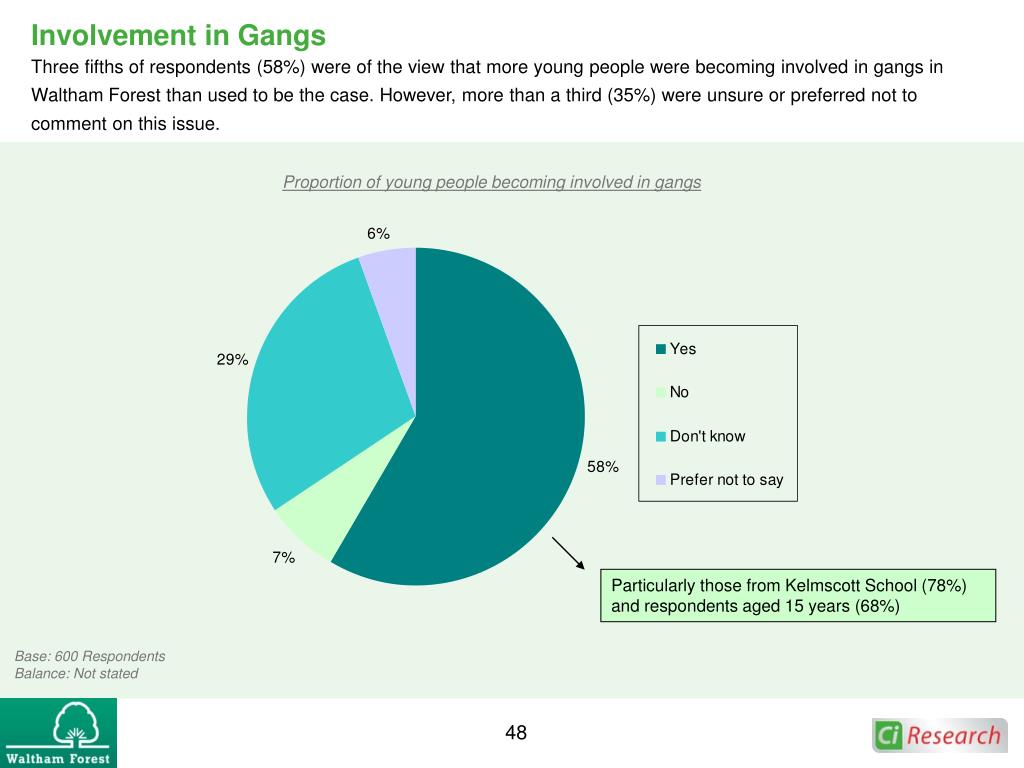 Involvement in Gangs

Three fifths of respondents (58%) were of the view that more young people were becoming involved in gangs in Waltham Forest than used to be the case. However, more than a third (35%) were unsure or preferred not to comment on this issue.

Proportion of young people becoming involved in gangs

6%

29%

58%

7%

Yes
No
Don't know
Prefer not to say

Particularly those from Kelmscott School (78%) and respondents aged 15 years (68%)

Base: 600 Respondents
Balance: Not stated

Waltham Forest

48

Ci Research